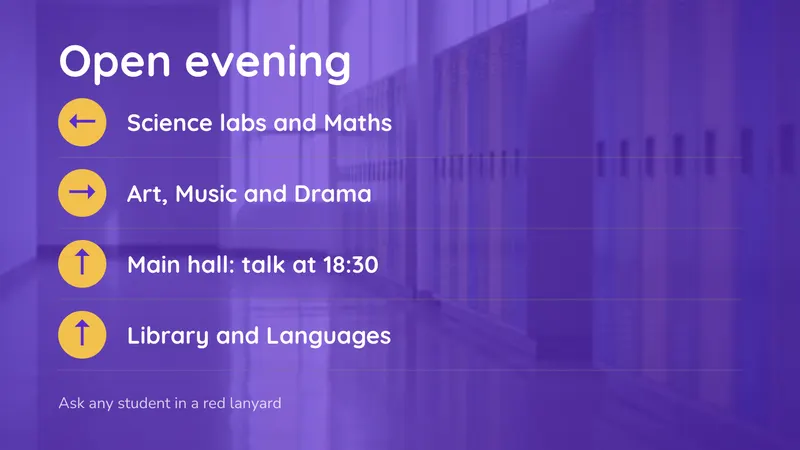 Open evening

← Science labs and Maths

→ Art, Music and Drama

↑ Main hall: talk at 18:30

↑ Library and Languages

Ask any student in a red lanyard